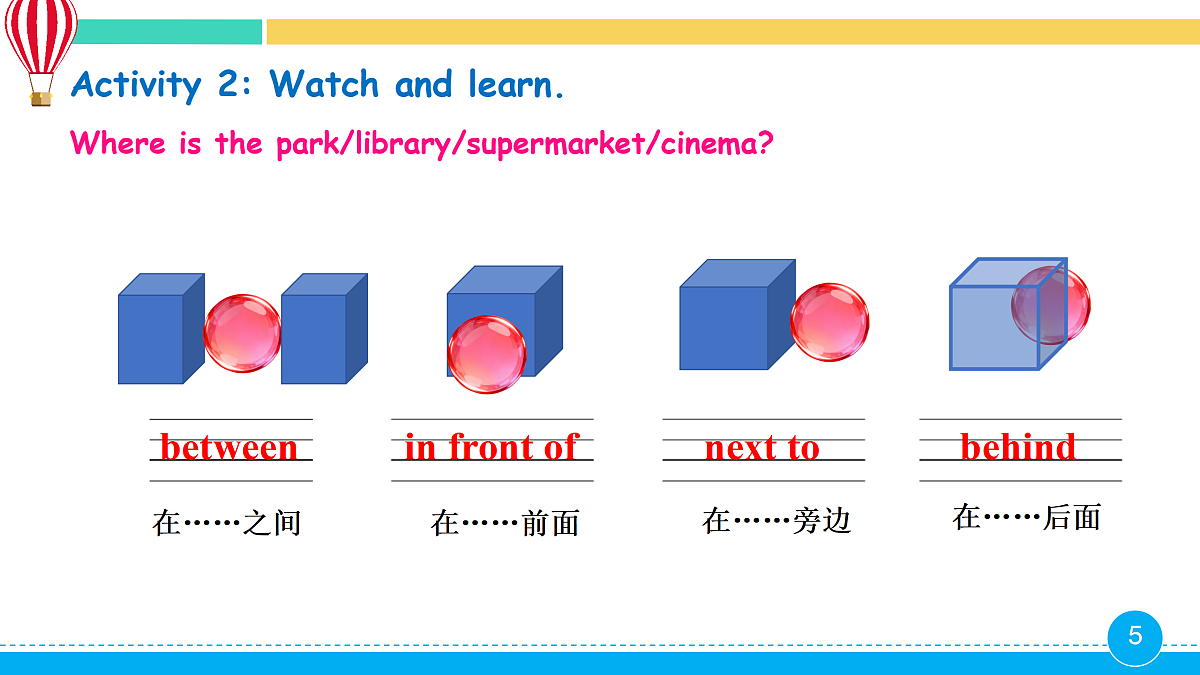 Activity 2: Watch and learn.

Where is the park/library/supermarket/cinema?

between
在……之间

in front of
在……前面

next to
在……旁边

behind
在……后面

5